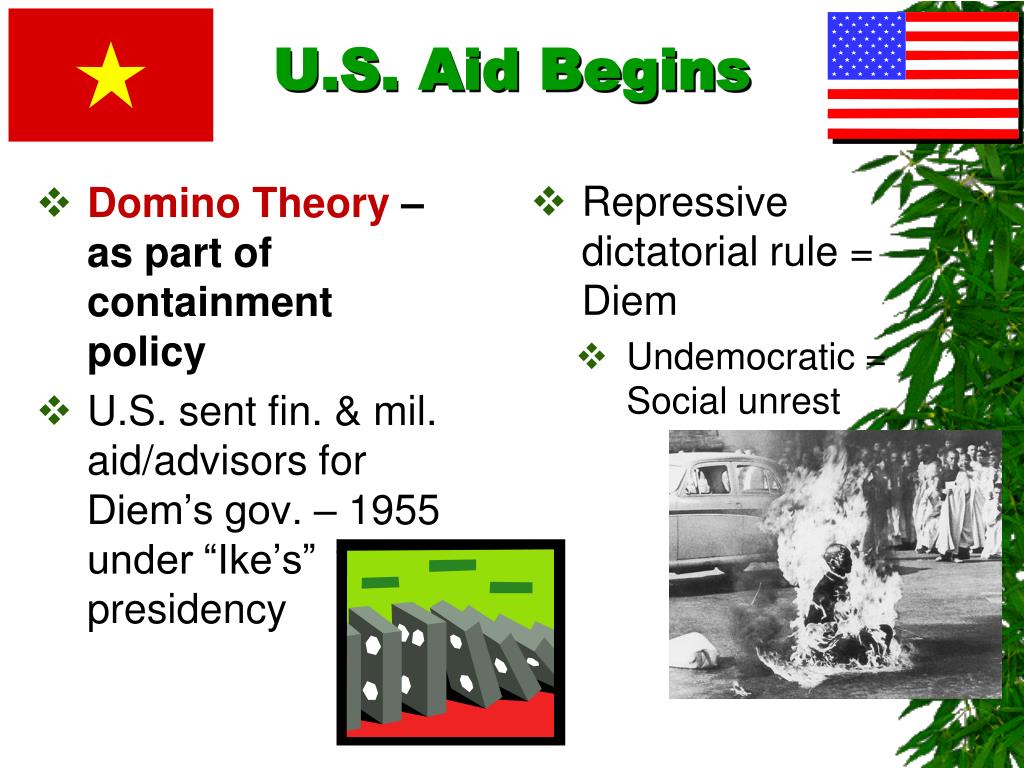 U.S. Aid Begins

❖ Domino Theory – as part of containment policy

❖ U.S. sent fin. & mil. aid/advisors for Diem's gov. – 1955 under "Ike's" presidency

❖ Repressive dictatorial rule = Diem

❖ Undemocratic = Social unrest